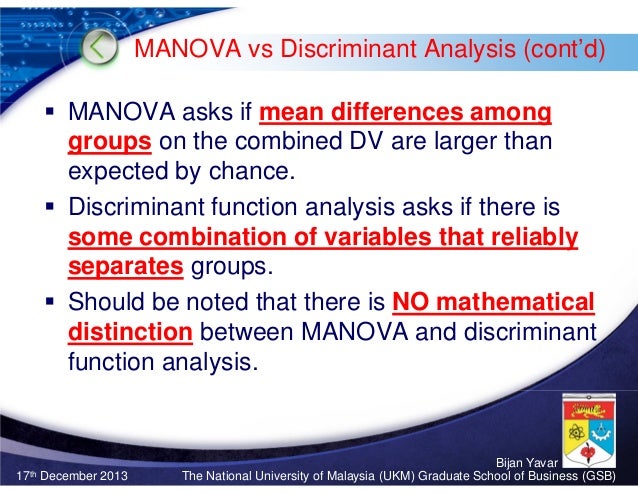 MANOVA vs Discriminant Analysis (cont'd)

▪ MANOVA asks if mean differences among groups on the combined DV are larger than expected by chance.

▪ Discriminant function analysis asks if there is some combination of variables that reliably separates groups.

▪ Should be noted that there is NO mathematical distinction between MANOVA and discriminant function analysis.

Bijan Yavar

17th December 2013 The National University of Malaysia (UKM) Graduate School of Business (GSB)